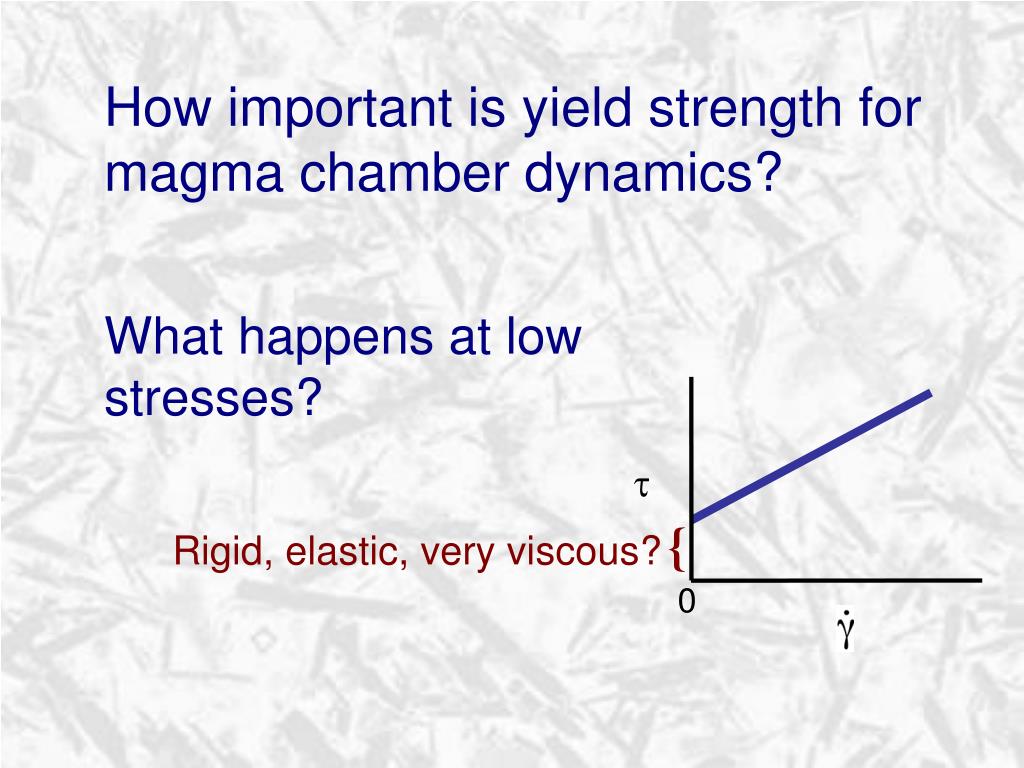 How important is yield strength for magma chamber dynamics?

What happens at low stresses?

$\tau$

Rigid, elastic, very viscous? {

0

$\dot{\gamma}$